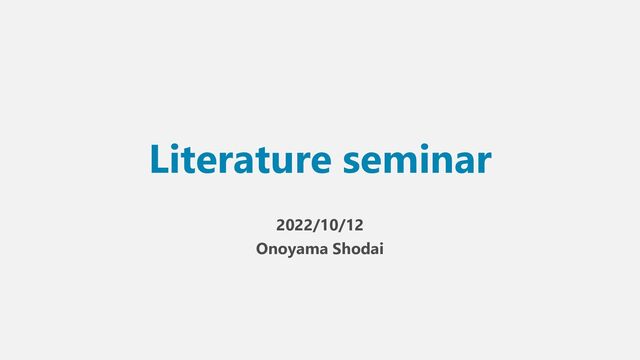 Literature seminar

2022/10/12
Onoyama Shodai